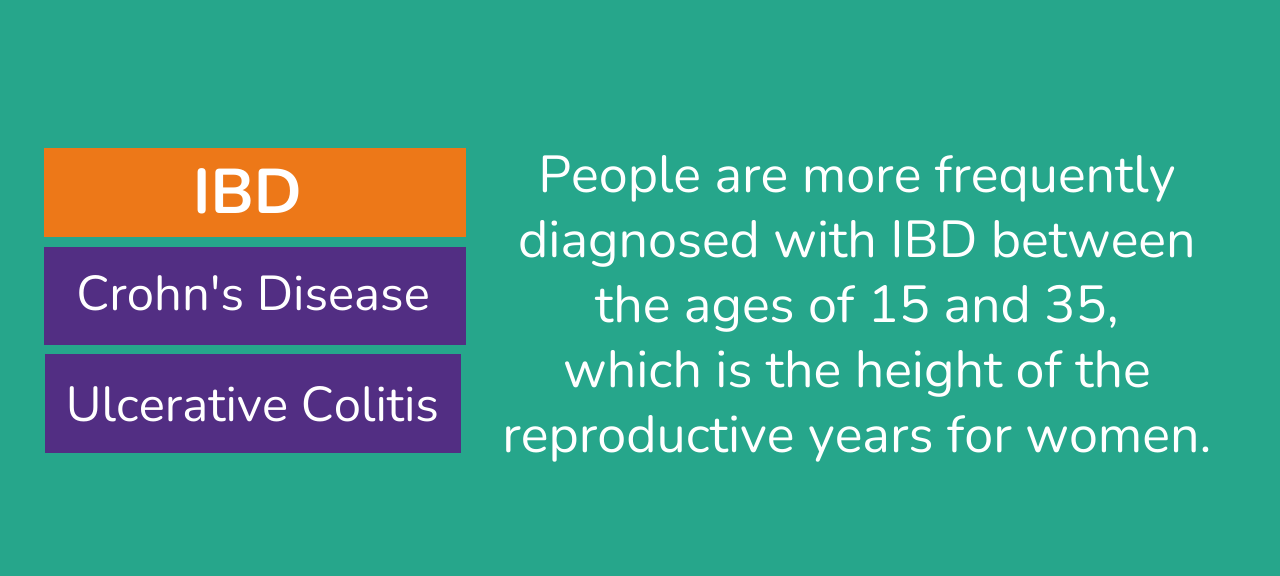 IBD

Crohn's Disease

Ulcerative Colitis

People are more frequently diagnosed with IBD between the ages of 15 and 35, which is the height of the reproductive years for women.